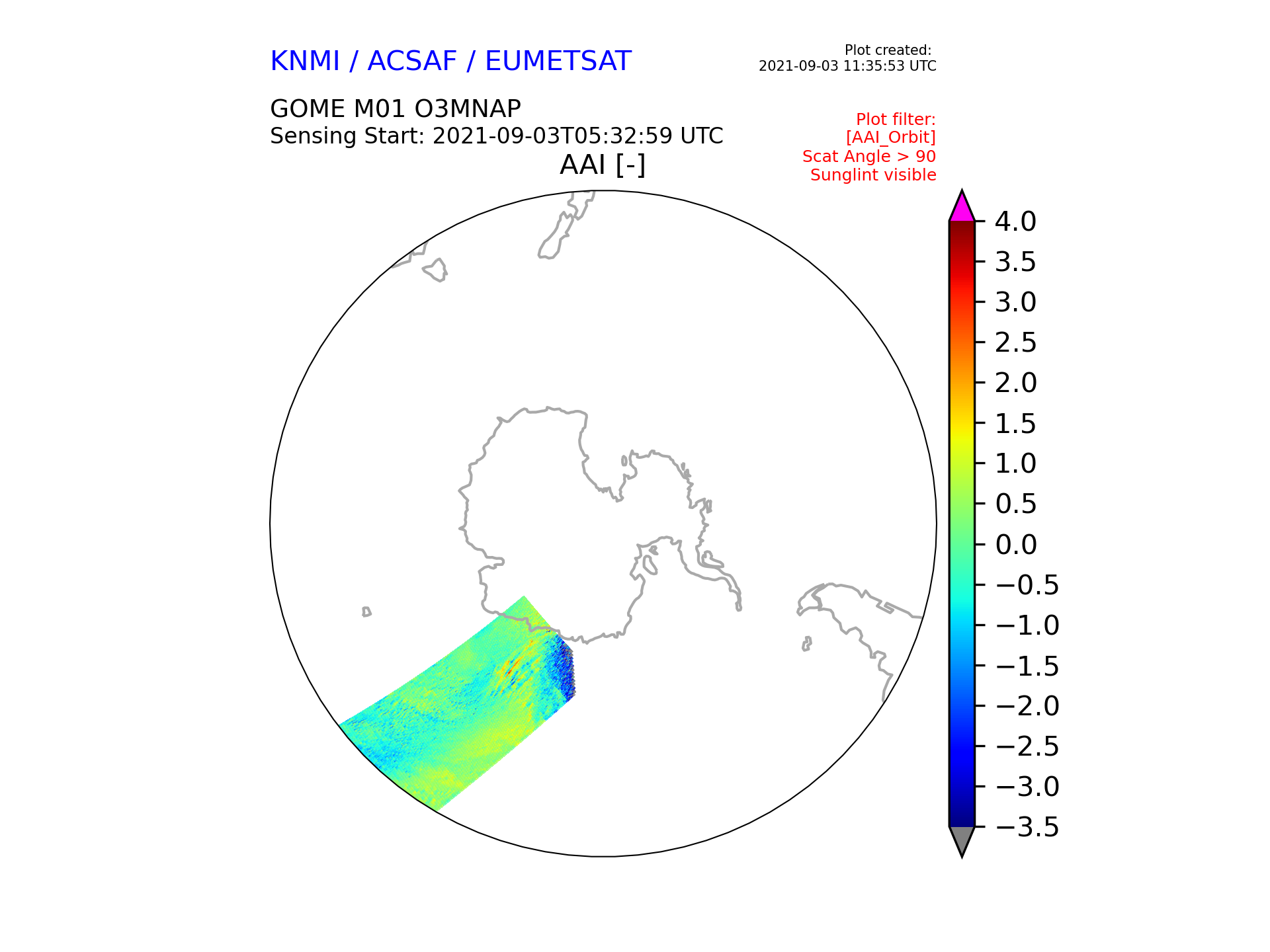 KNMI / ACSAF / EUMETSAT

Plot created:
2021-09-03 11:35:53 UTC

GOME M01 O3MNAP
Sensing Start: 2021-09-03T05:32:59 UTC

Plot filter:
[AAI_Orbit]
Scat Angle > 90
Sunglint visible

AAI [-]

4.0
3.5
3.0
2.5
2.0
1.5
1.0
0.5
0.0
−0.5
−1.0
−1.5
−2.0
−2.5
−3.0
−3.5